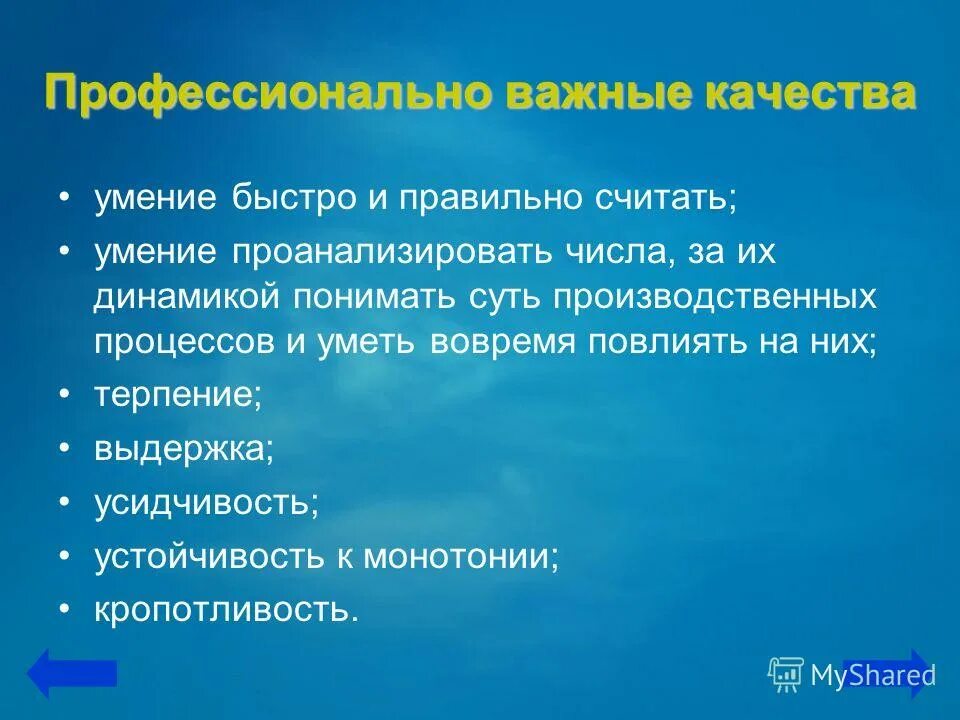 Профессионально важные качества

• умение быстро и правильно считать;
• умение проанализировать числа, за их динамикой понимать суть производственных процессов и уметь вовремя повлиять на них;
• терпение;
• выдержка;
• усидчивость;
• устойчивость к монотонии;
• кропотливость.

MyShared